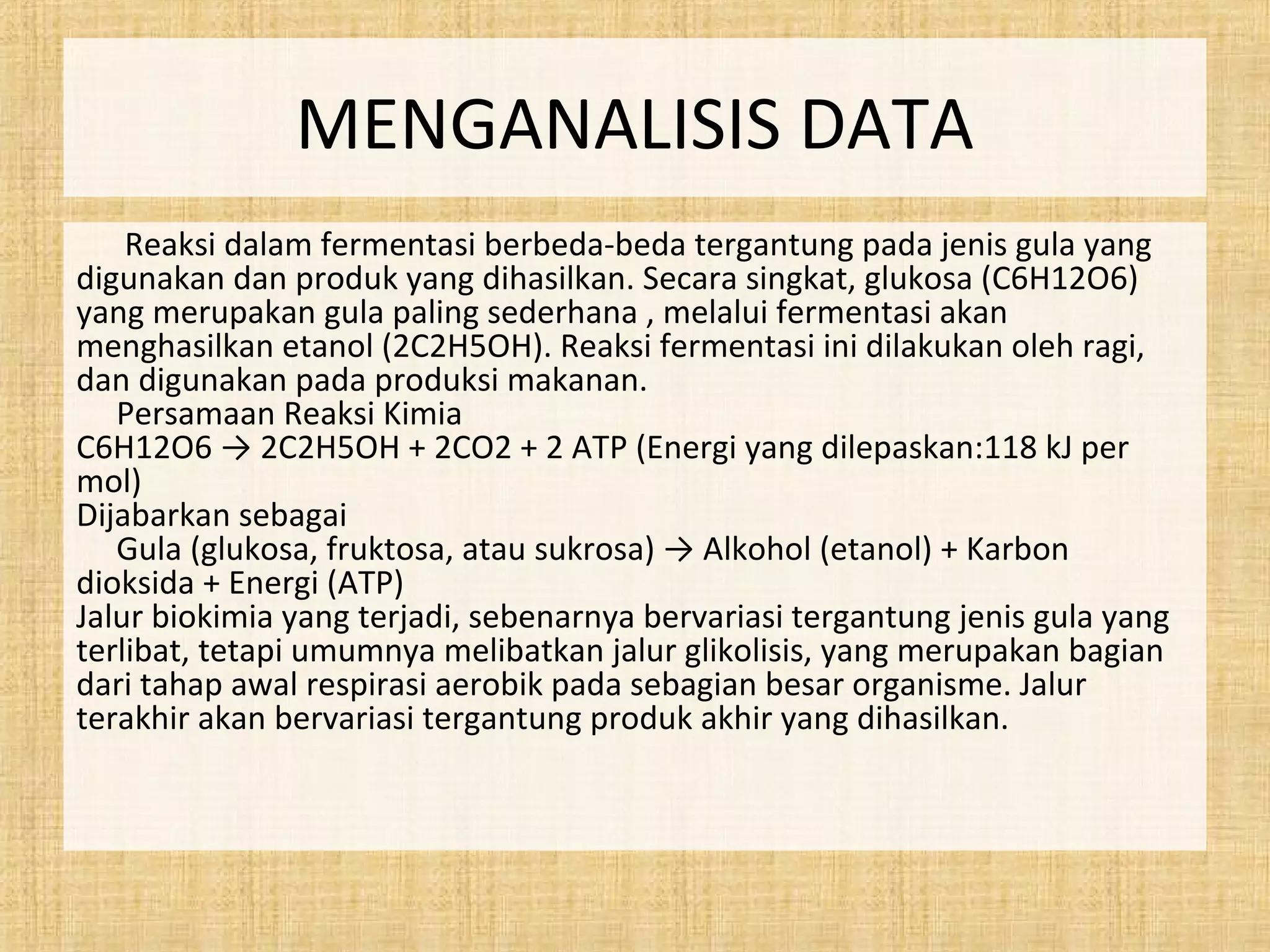 MENGANALISIS DATA

Reaksi dalam fermentasi berbeda-beda tergantung pada jenis gula yang digunakan dan produk yang dihasilkan. Secara singkat, glukosa (C6H12O6) yang merupakan gula paling sederhana , melalui fermentasi akan menghasilkan etanol (2C2H5OH). Reaksi fermentasi ini dilakukan oleh ragi, dan digunakan pada produksi makanan.

Persamaan Reaksi Kimia

C6H12O6 → 2C2H5OH + 2CO2 + 2 ATP (Energi yang dilepaskan:118 kJ per mol)

Dijabarkan sebagai

Gula (glukosa, fruktosa, atau sukrosa) → Alkohol (etanol) + Karbon dioksida + Energi (ATP)

Jalur biokimia yang terjadi, sebenarnya bervariasi tergantung jenis gula yang terlibat, tetapi umumnya melibatkan jalur glikolisis, yang merupakan bagian dari tahap awal respirasi aerobik pada sebagian besar organisme. Jalur terakhir akan bervariasi tergantung produk akhir yang dihasilkan.